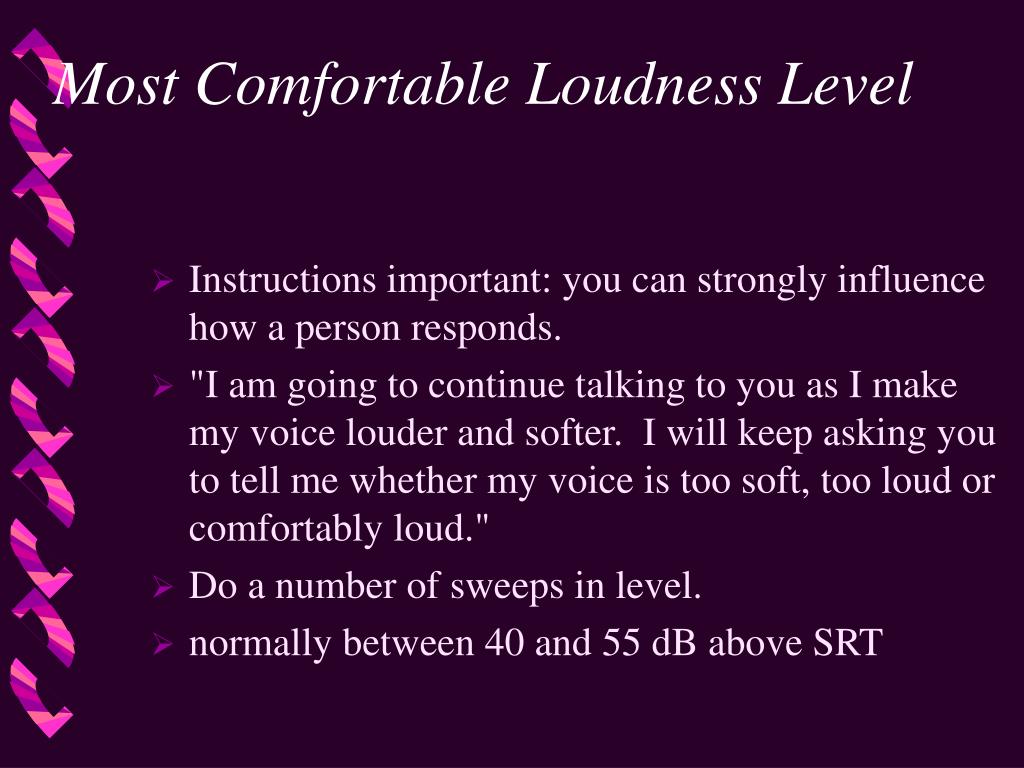 Most Comfortable Loudness Level

➢ Instructions important: you can strongly influence how a person responds.

➢ "I am going to continue talking to you as I make my voice louder and softer.  I will keep asking you to tell me whether my voice is too soft, too loud or comfortably loud."

➢ Do a number of sweeps in level.

➢ normally between 40 and 55 dB above SRT